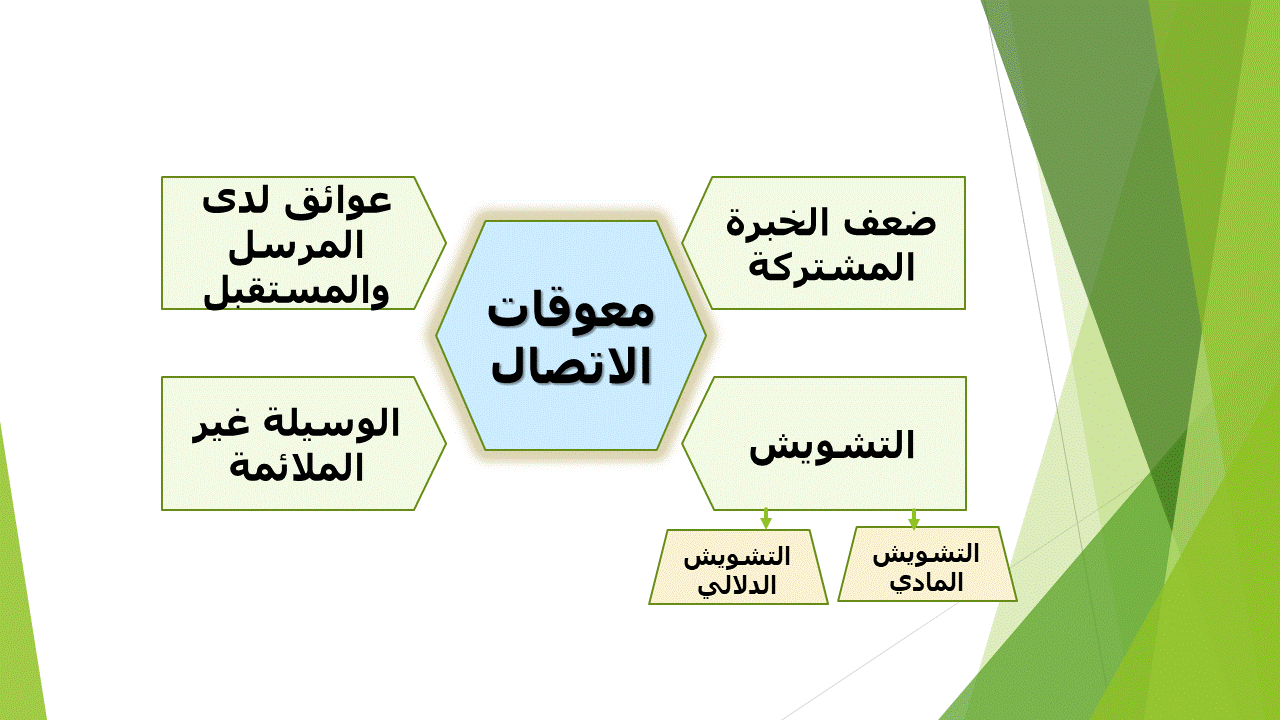 معوقات الاتصال

ضعف الخبرة المشتركة

عوائق لدى المرسل والمستقبل

التشويش

الوسيلة غير الملائمة

التشويش المادي

التشويش الدلالي